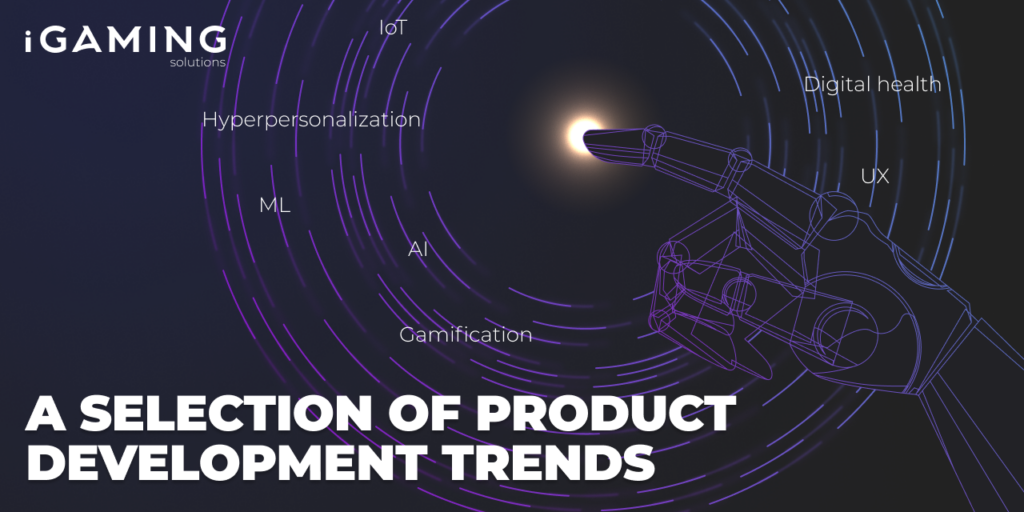 iGAMING
solutions

IoT

Digital health

Hyperpersonalization

UX

ML

AI

Gamification

A SELECTION OF PRODUCT DEVELOPMENT TRENDS